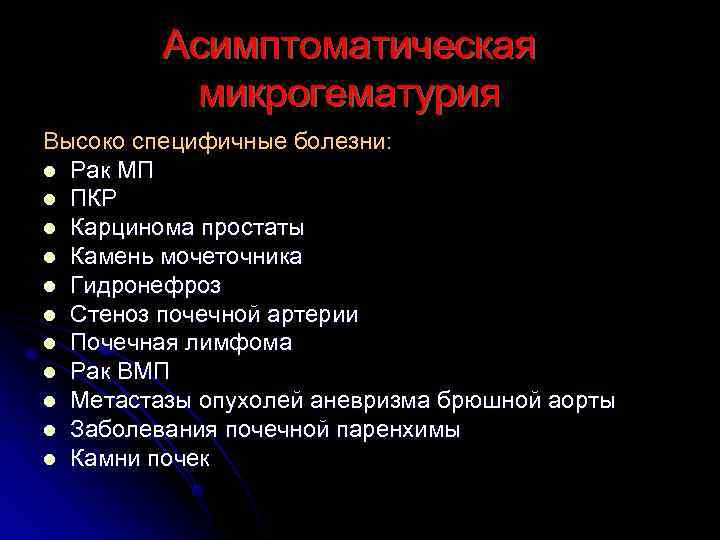 Асимптоматическая микрогематурия

Высоко специфичные болезни:
- Рак МП
- ПКР
- Карцинома простаты
- Камень мочеточника
- Гидронефроз
- Стеноз почечной артерии
- Почечная лимфома
- Рак ВМП
- Метастазы опухолей аневризма брюшной аорты
- Заболевания почечной паренхимы
- Камни почек